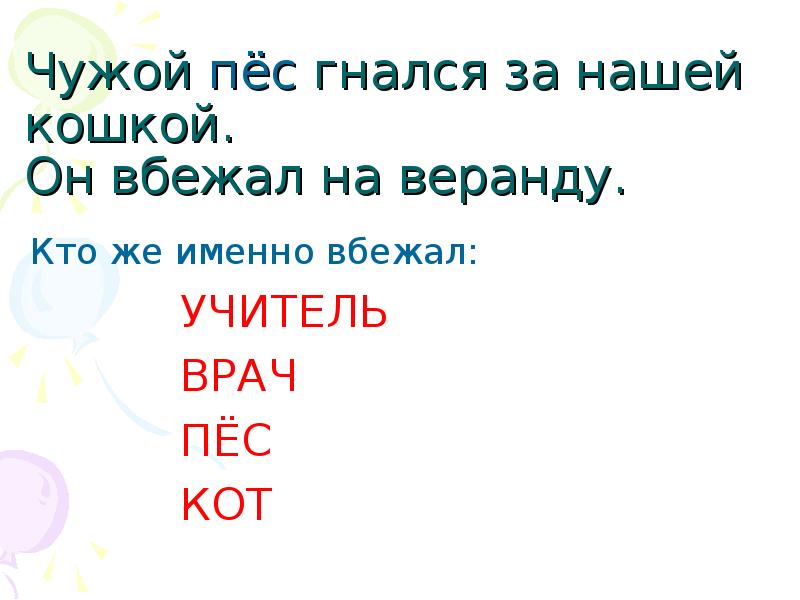 Чужой пёс гнался за нашей кошкой.
Он вбежал на веранду.

Кто же именно вбежал:

УЧИТЕЛЬ

ВРАЧ

ПЁС

КОТ